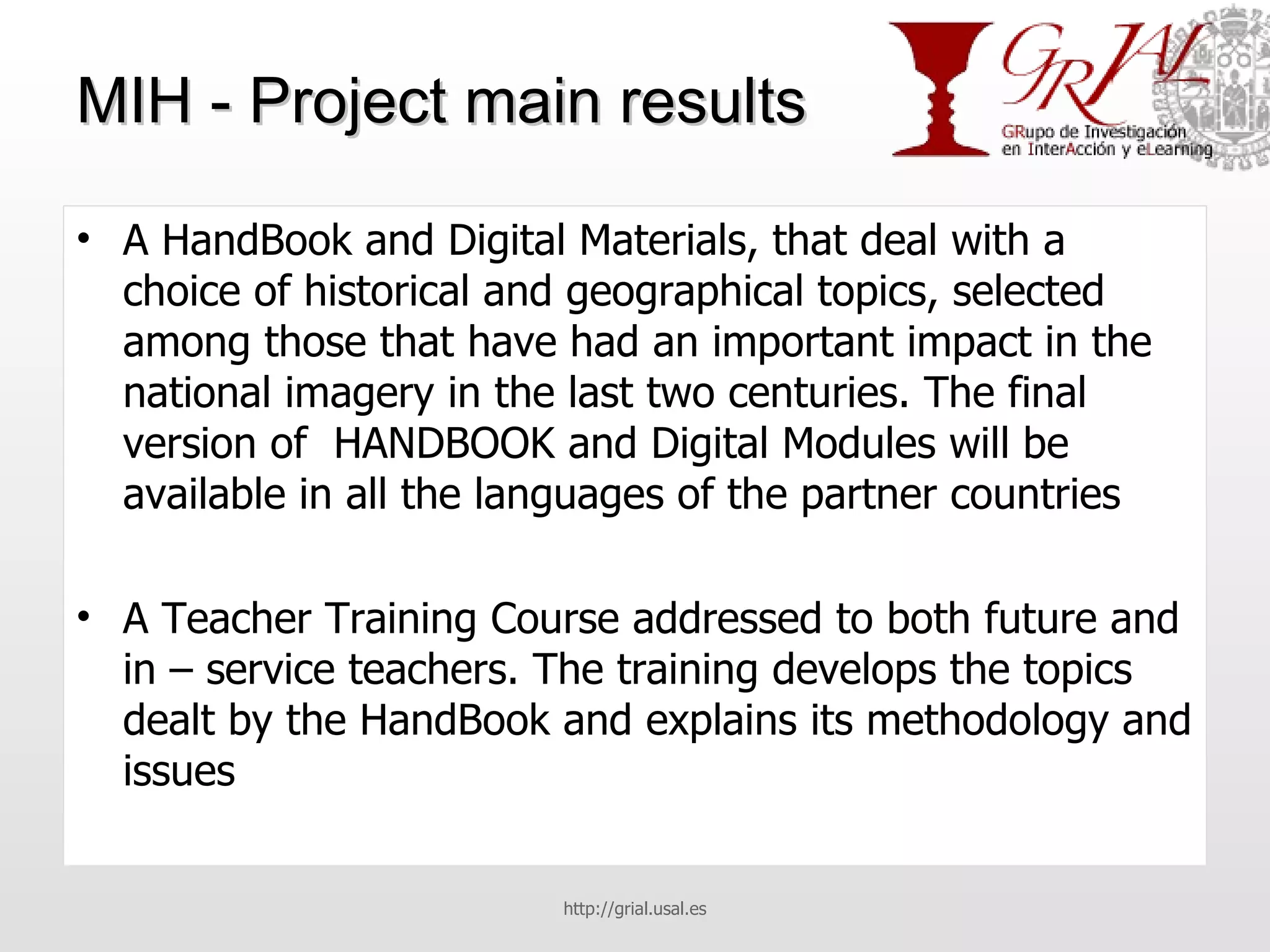 MIH - Project main results

GRIAL
GRupo de Investigación en InterAcción y eLearning

• A HandBook and Digital Materials, that deal with a choice of historical and geographical topics, selected among those that have had an important impact in the national imagery in the last two centuries. The final version of HANDBOOK and Digital Modules will be available in all the languages of the partner countries

• A Teacher Training Course addressed to both future and in – service teachers. The training develops the topics dealt by the HandBook and explains its methodology and issues

http://grial.usal.es